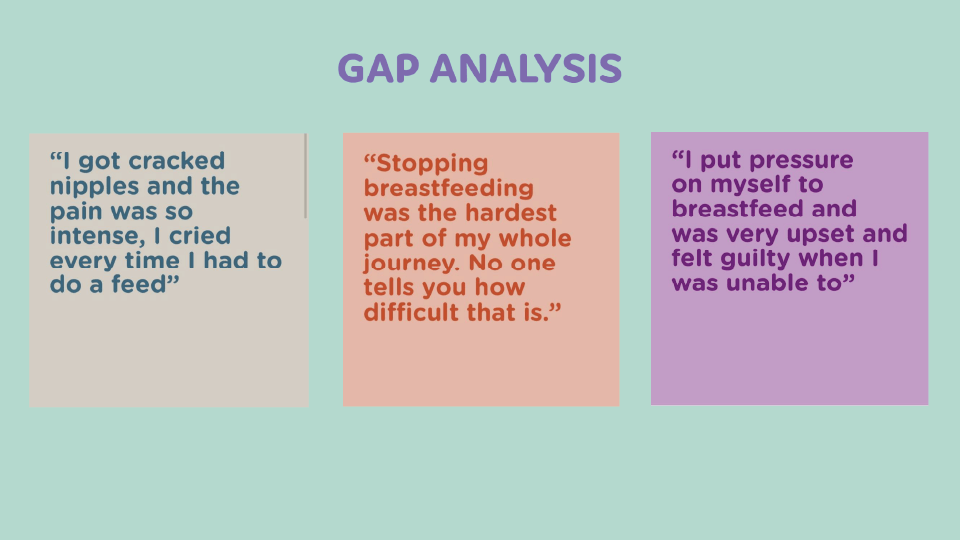 GAP ANALYSIS

“I got cracked nipples and the pain was so intense, I cried every time I had to do a feed”

“Stopping breastfeeding was the hardest part of my whole journey. No one tells you how difficult that is.”

“I put pressure on myself to breastfeed and was very upset and felt guilty when I was unable to”